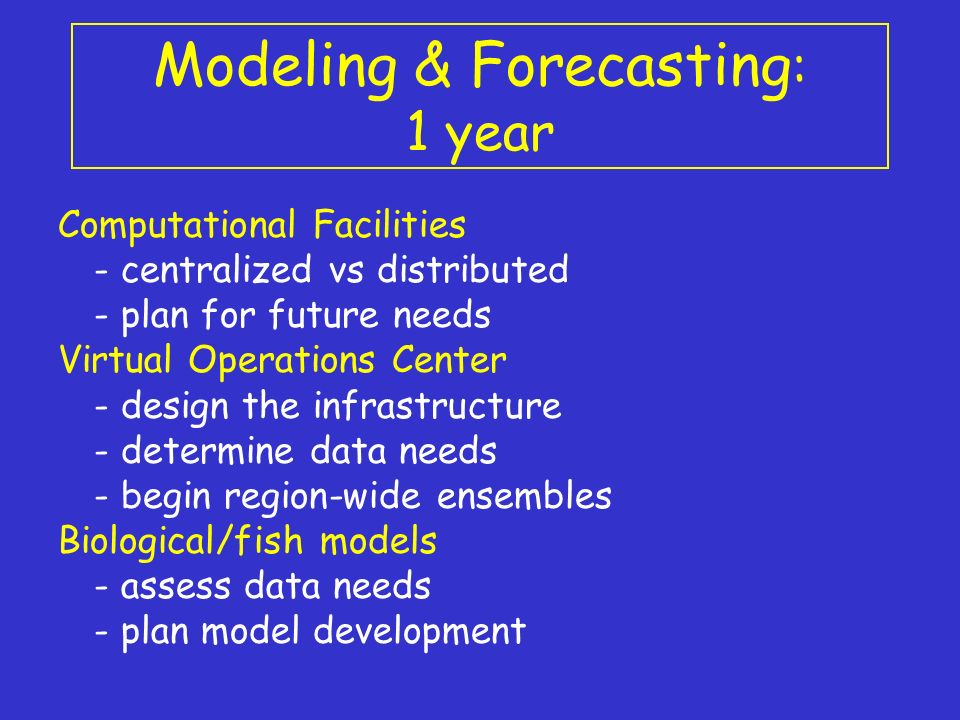 Modeling & Forecasting:
1 year

Computational Facilities
- centralized vs distributed
- plan for future needs
Virtual Operations Center
- design the infrastructure
- determine data needs
- begin region-wide ensembles
Biological/fish models
- assess data needs
- plan model development